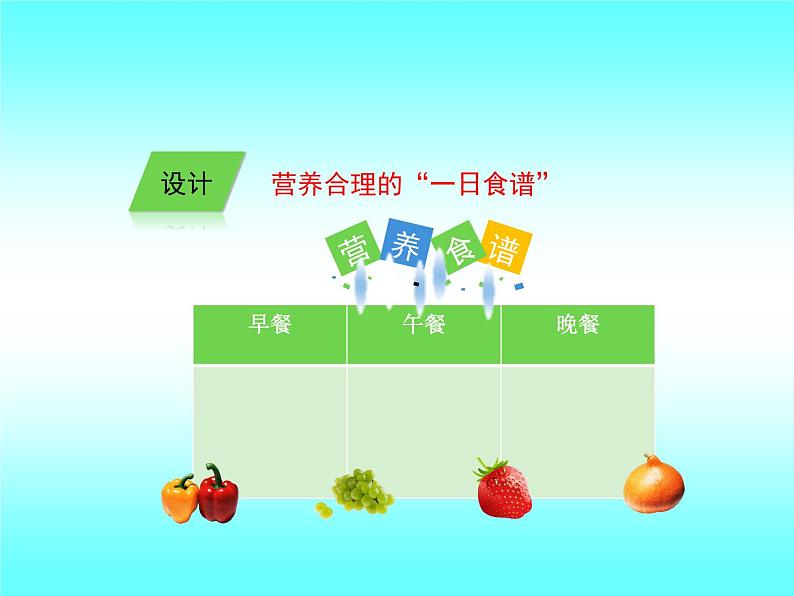 设计 营养合理的“一日食谱”

营养食谱

| 早餐 | 午餐 | 晚餐 |
|---|---|---|
| | | |